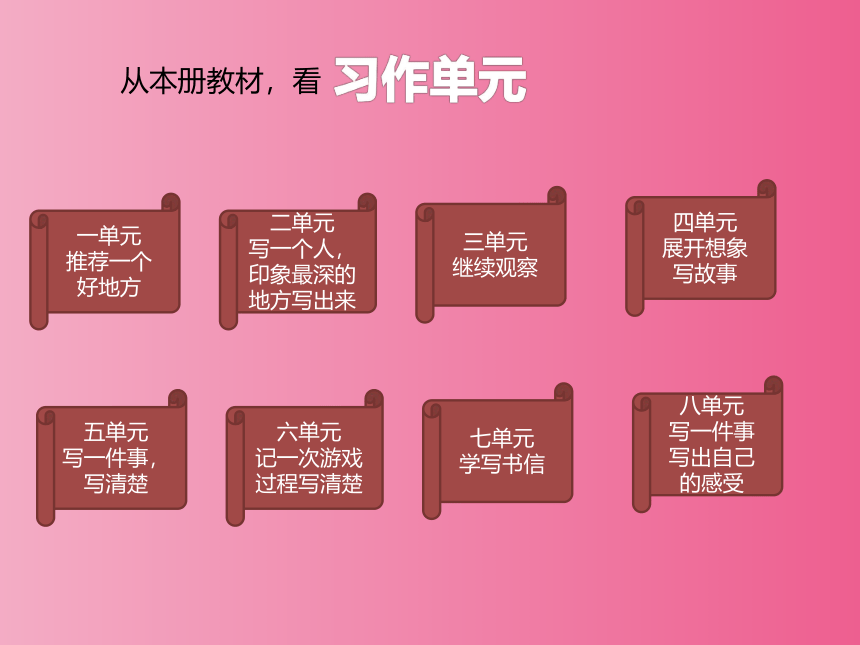 从本册教材，看 习作单元

一单元
推荐一个
好地方

二单元
写一个人，
印象最深的
地方写出来

三单元
继续观察

四单元
展开想象
写故事

五单元
写一件事，
写清楚

六单元
记一次游戏
过程写清楚

七单元
学写书信

八单元
写一件事
写出自己
的感受